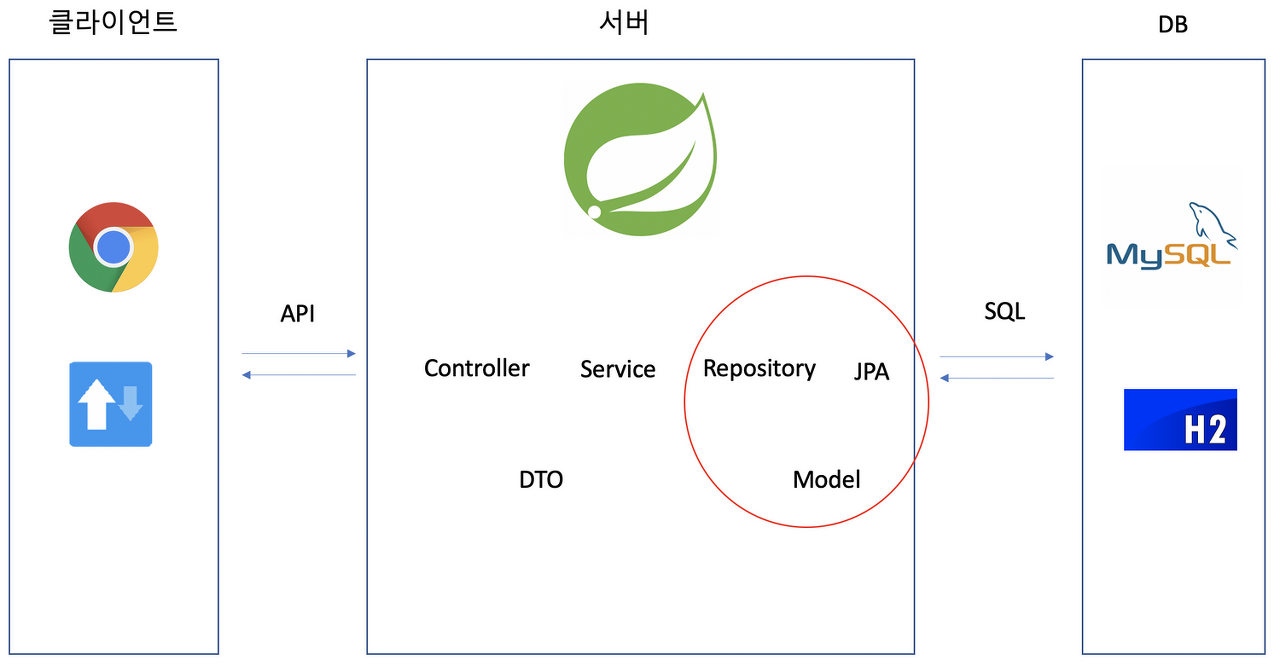 클라이언트

서버

DB

API

Controller

Service

Repository

JPA

DTO

Model

SQL

MySQL

H2